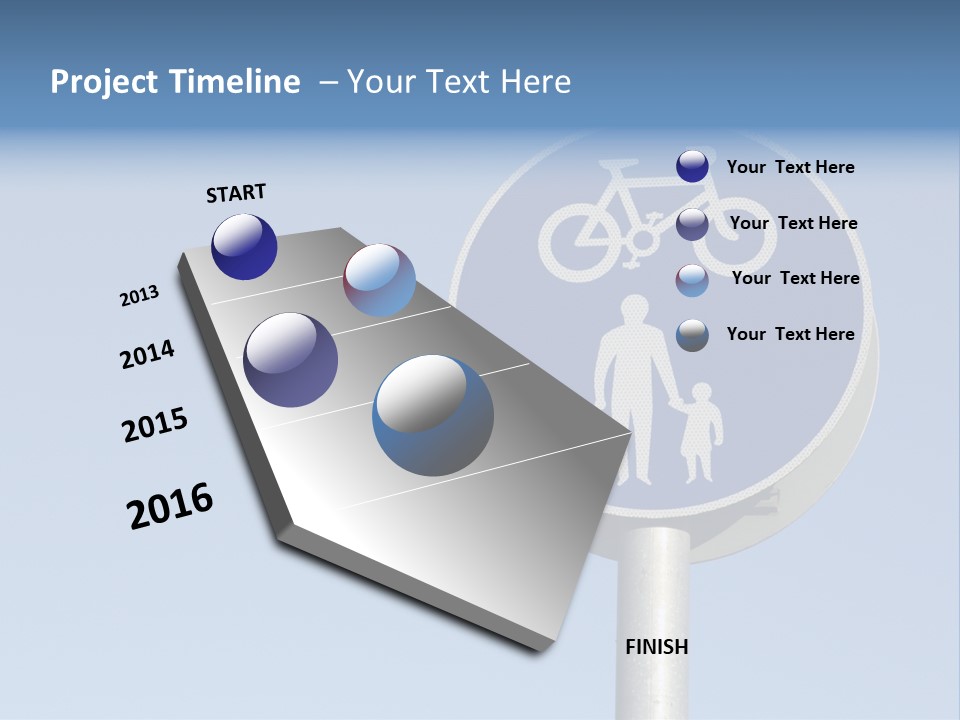 Project Timeline – Your Text Here

START

2013

2014

2015

2016

Your Text Here

Your Text Here

Your Text Here

Your Text Here

FINISH